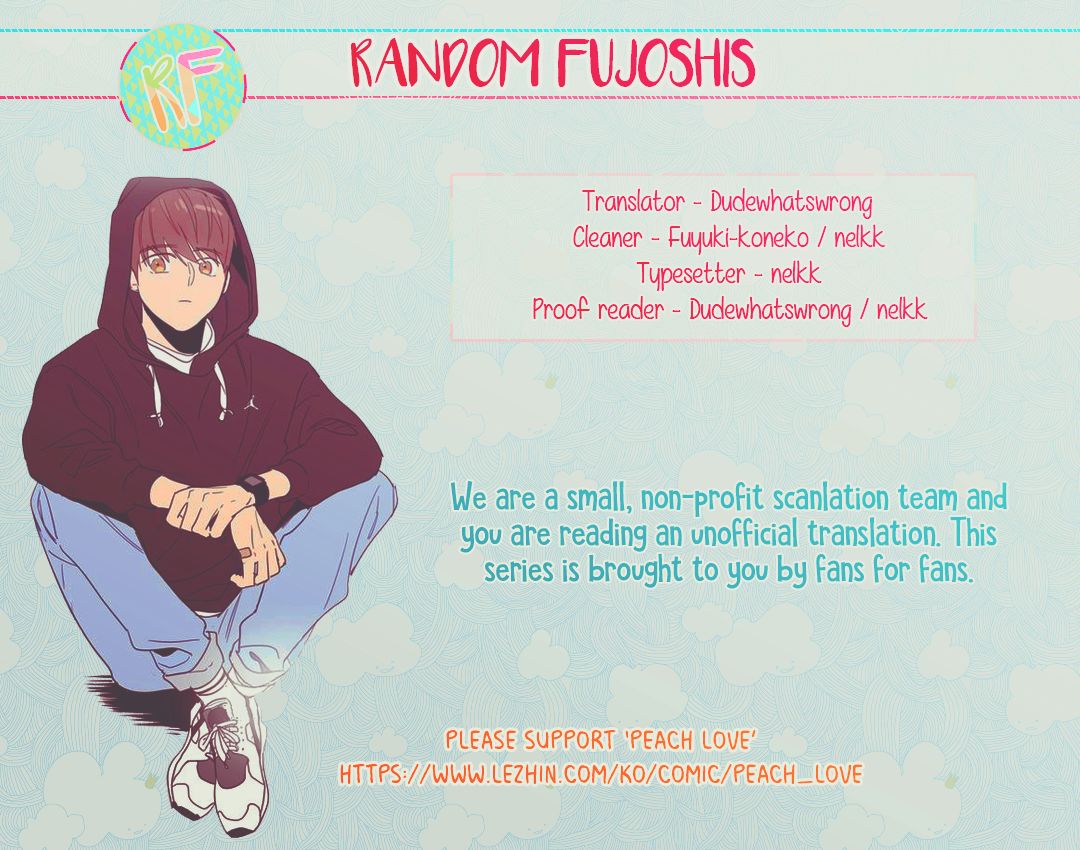 RF

RANDOM FUJOSHIS

Translator - Dudewhatswrong
Cleaner - Fuyuki-koneko / nelkk
Typesetter - nelkk
Proof reader - Dudewhatswrong / nelkk

We are a small, non-profit scanlation team and you are reading an unofficial translation. This series is brought to you by fans for fans.

PLEASE SUPPORT 'PEACH LOVE'
HTTPS://WWW.LEZHIN.COM/KO/COMIC/PEACH_LOVE